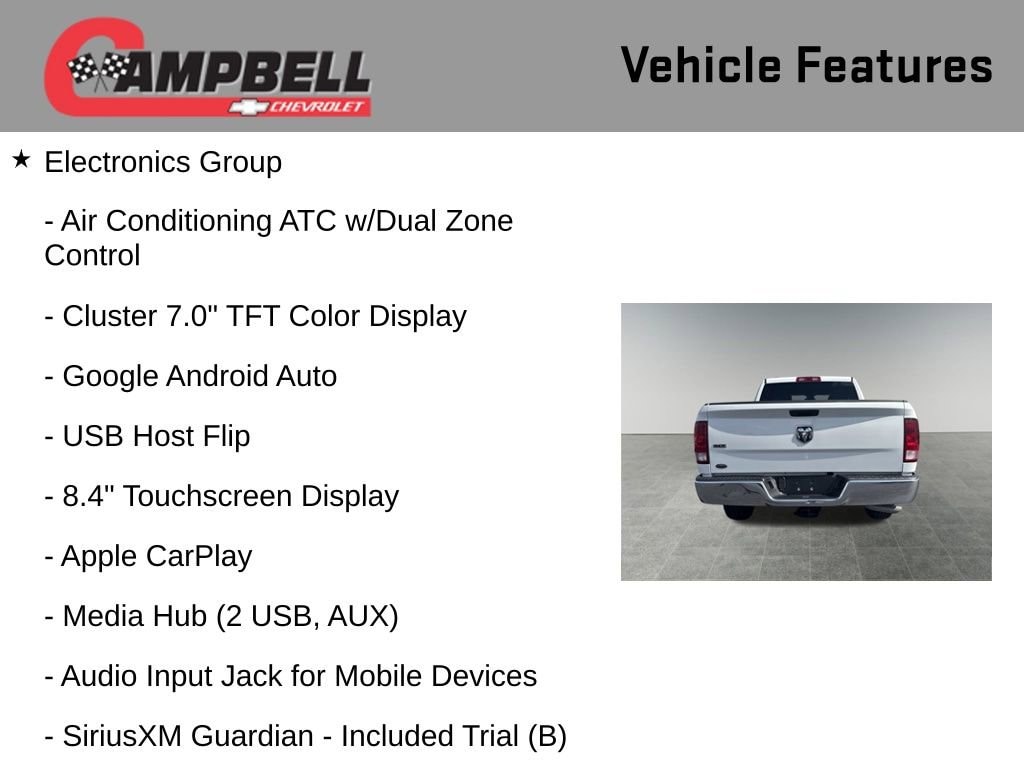 CAMPBELL
CHEVROLET

Vehicle Features

★ Electronics Group

- Air Conditioning ATC w/Dual Zone Control

- Cluster 7.0" TFT Color Display

- Google Android Auto

- USB Host Flip

- 8.4" Touchscreen Display

- Apple CarPlay

- Media Hub (2 USB, AUX)

- Audio Input Jack for Mobile Devices

- SiriusXM Guardian - Included Trial (B)